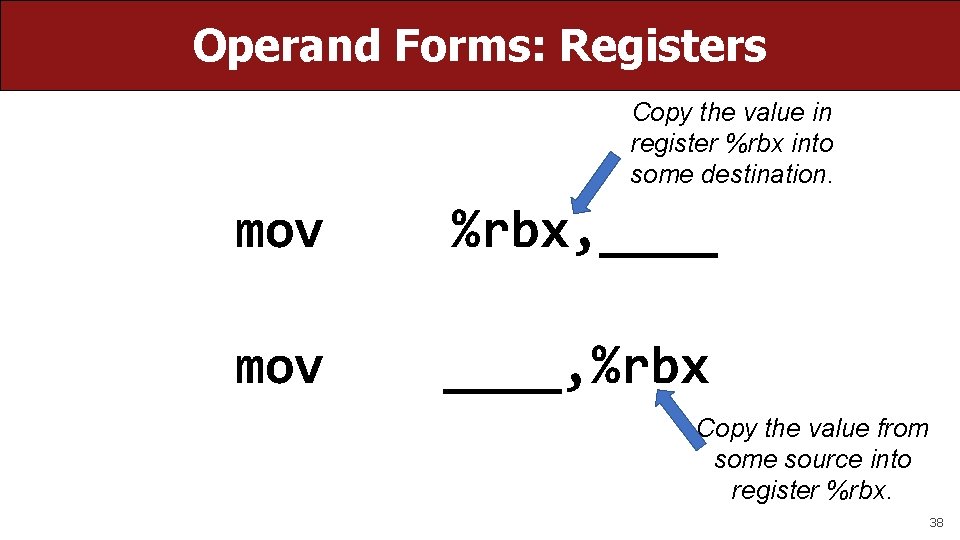 Operand Forms: Registers

Copy the value in register %rbx into some destination.

mov %rbx,____

mov ____,%rbx

Copy the value from some source into register %rbx.

38